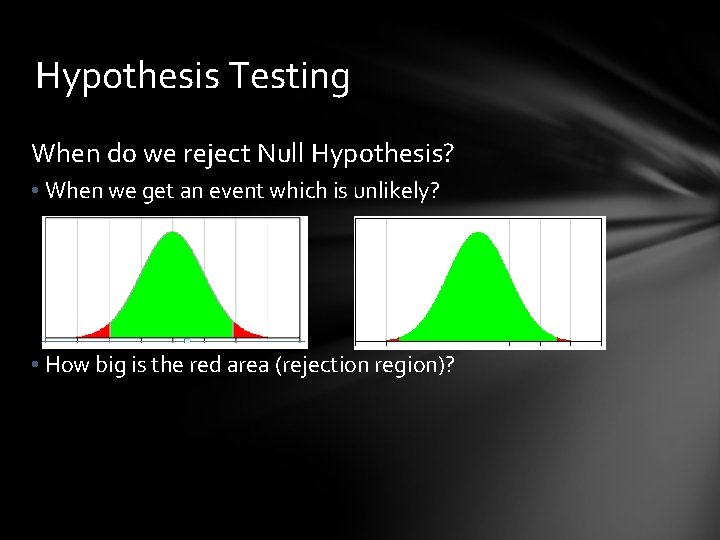 Hypothesis Testing

When do we reject Null Hypothesis?

• When we get an event which is unlikely?

• How big is the red area (rejection region)?